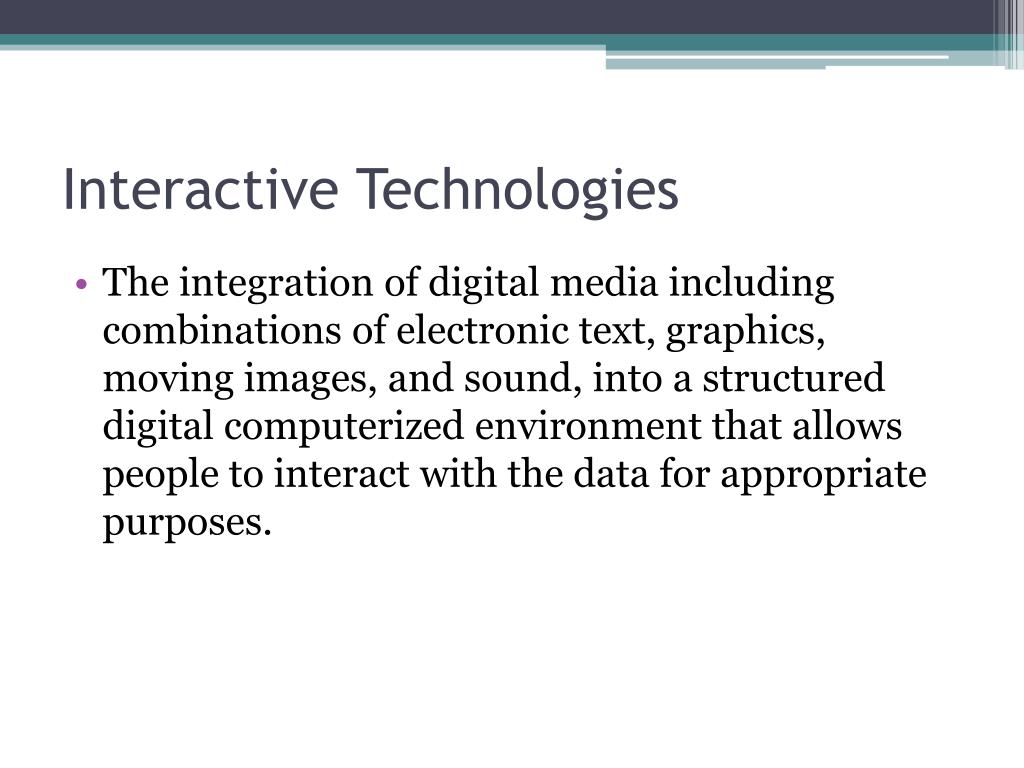 Interactive Technologies

• The integration of digital media including combinations of electronic text, graphics, moving images, and sound, into a structured digital computerized environment that allows people to interact with the data for appropriate purposes.